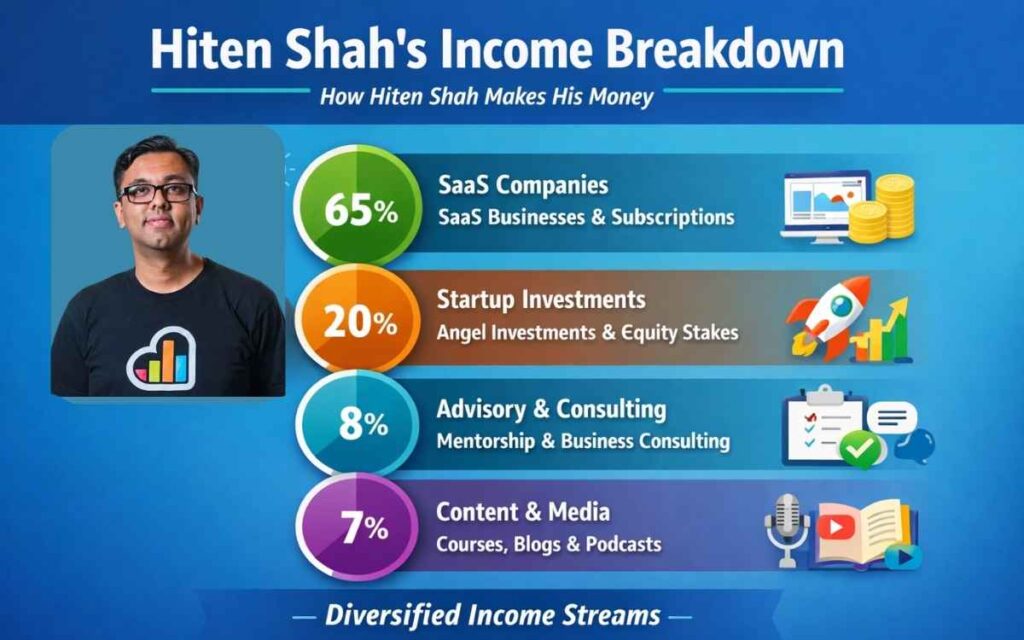 Hiten Shah's Income Breakdown

How Hiten Shah Makes His Money

65%
SaaS Companies
SaaS Businesses & Subscriptions

20%
Startup Investments
Angel Investments & Equity Stakes

8%
Advisory & Consulting
Mentorship & Business Consulting

7%
Content & Media
Courses, Blogs & Podcasts

— Diversified Income Streams —